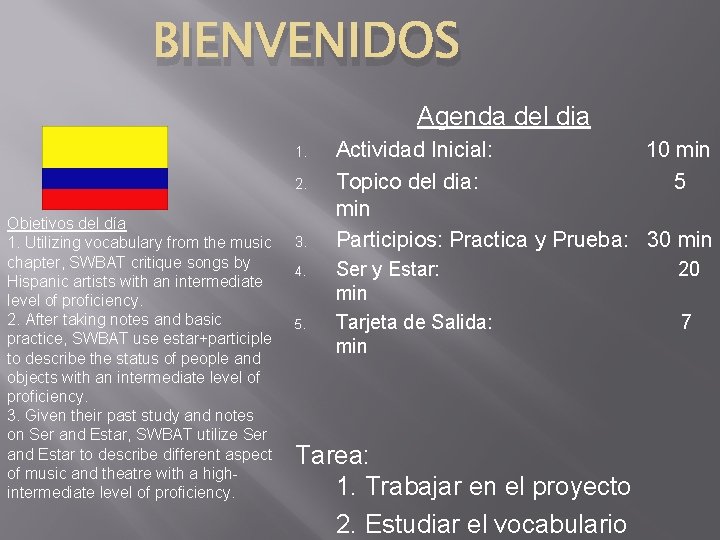 BIENVENIDOS

Objetivos del día
1. Utilizing vocabulary from the music chapter, SWBAT critique songs by Hispanic artists with an intermediate level of proficiency.
2. After taking notes and basic practice, SWBAT use estar+participle to describe the status of people and objects with an intermediate level of proficiency.
3. Given their past study and notes on Ser and Estar, SWBAT utilize Ser and Estar to describe different aspect of music and theatre with a high-intermediate level of proficiency.

Agenda del dia
1. Actividad Inicial: 10 min
2. Topico del dia: 5 min
3. Participios: Practica y Prueba: 30 min
4. Ser y Estar: 20 min
5. Tarjeta de Salida: 7 min

Tarea:
1. Trabajar en el proyecto
2. Estudiar el vocabulario